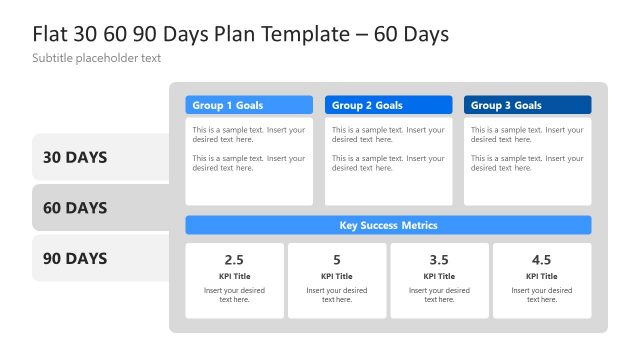 Flat 30 60 90 Days Plan Template – 60 Days
Subtitle placeholder text

30 DAYS

60 DAYS

90 DAYS

Group 1 Goals

This is a sample text. Insert your desired text here.

This is a sample text. Insert your desired text here.

Group 2 Goals

This is a sample text. Insert your desired text here.

This is a sample text. Insert your desired text here.

Group 3 Goals

This is a sample text. Insert your desired text here.

This is a sample text. Insert your desired text here.

Key Success Metrics

2.5
KPI Title
Insert your desired text here.

5
KPI Title
Insert your desired text here.

3.5
KPI Title
Insert your desired text here.

4.5
KPI Title
Insert your desired text here.